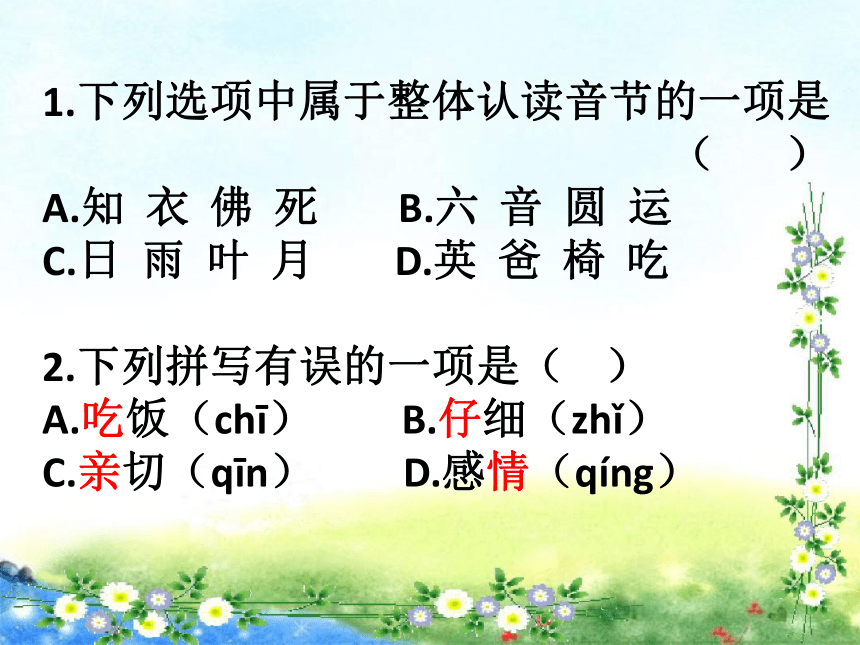 1.下列选项中属于整体认读音节的一项是（　）

A.知 衣 佛 死　　B.六 音 圆 运
C.日 雨 叶 月　　D.英 爸 椅 吃

2.下列拼写有误的一项是（　）

A.吃饭（chī）　　B.仔细（zhǐ）
C.亲切（qīn）　　D.感情（qíng）